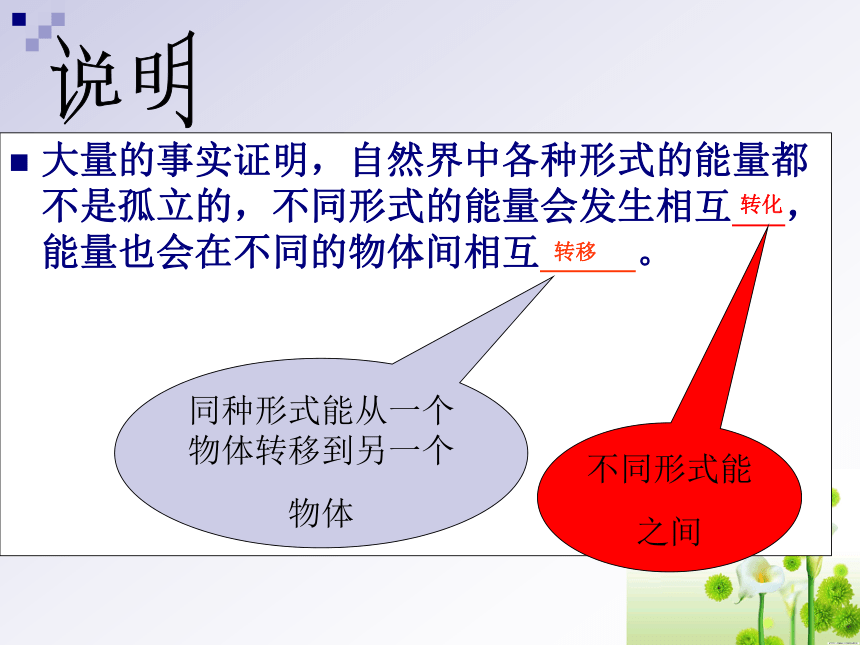 说明

■ 大量的事实证明，自然界中各种形式的能量都不是孤立的，不同形式的能量会发生相互转化，能量也会在不同的物体间相互转移。

同种形式能从一个物体转移到另一个物体

不同形式能之间